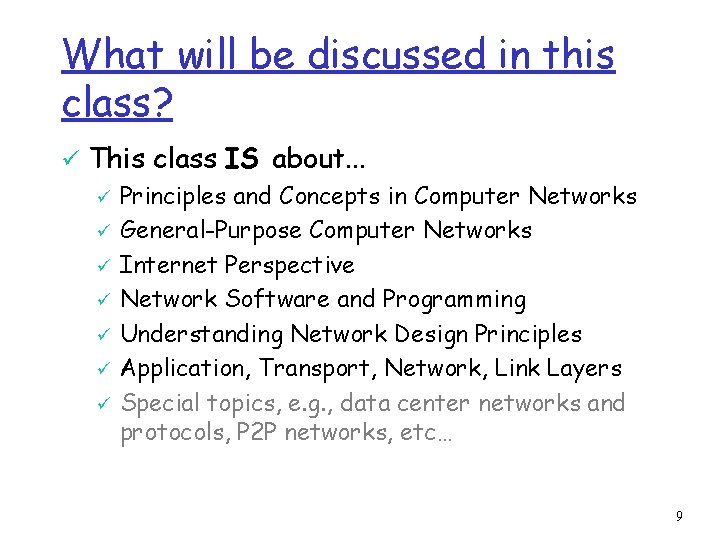 What will be discussed in this class?

✓ This class IS about...

✓ Principles and Concepts in Computer Networks
✓ General-Purpose Computer Networks
✓ Internet Perspective
✓ Network Software and Programming
✓ Understanding Network Design Principles
✓ Application, Transport, Network, Link Layers
✓ Special topics, e.g., data center networks and protocols, P2P networks, etc…

9